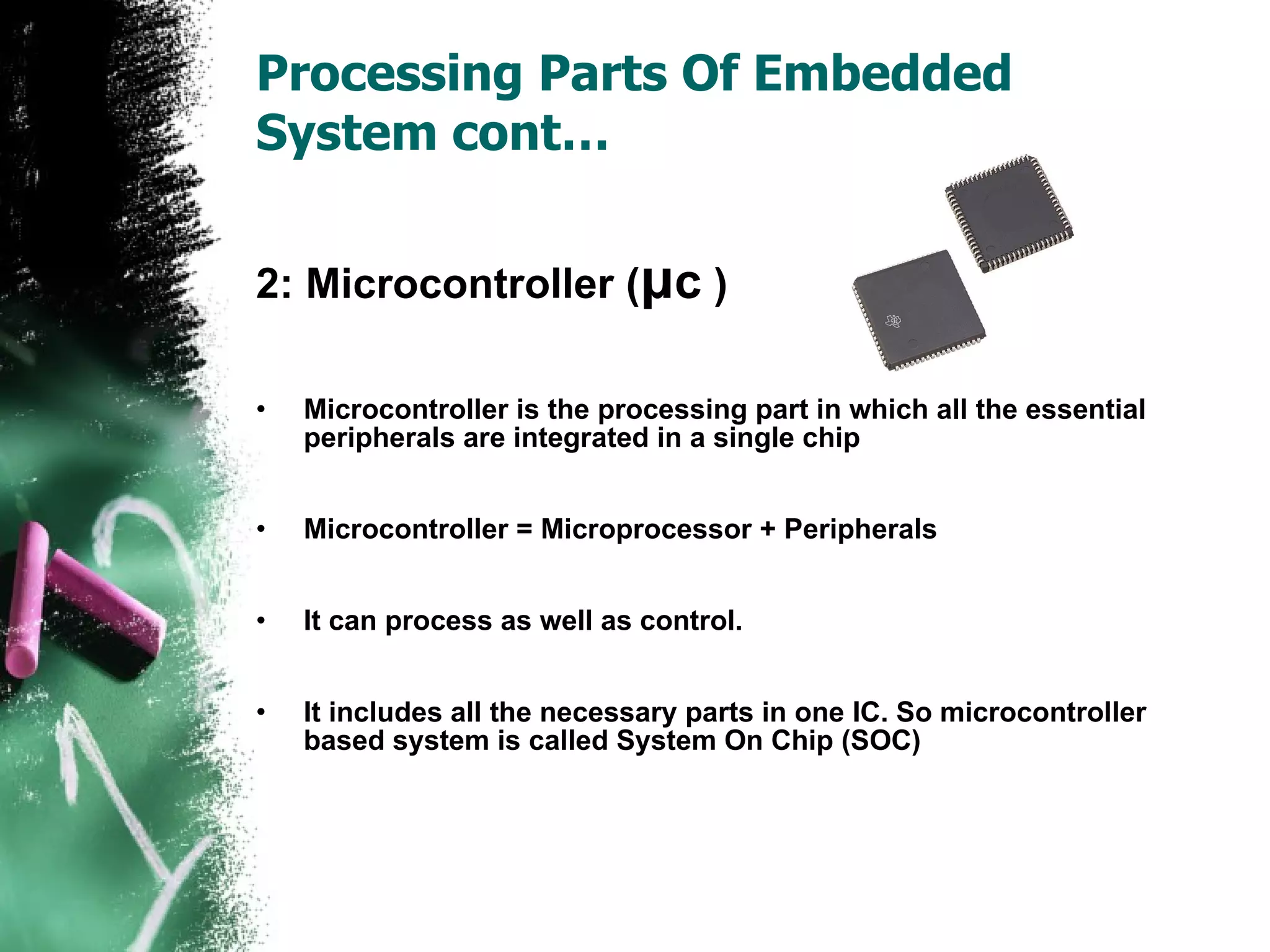 Processing Parts Of Embedded System cont…

2: Microcontroller (µc )

• Microcontroller is the processing part in which all the essential peripherals are integrated in a single chip

• Microcontroller = Microprocessor + Peripherals

• It can process as well as control.

• It includes all the necessary parts in one IC. So microcontroller based system is called System On Chip (SOC)